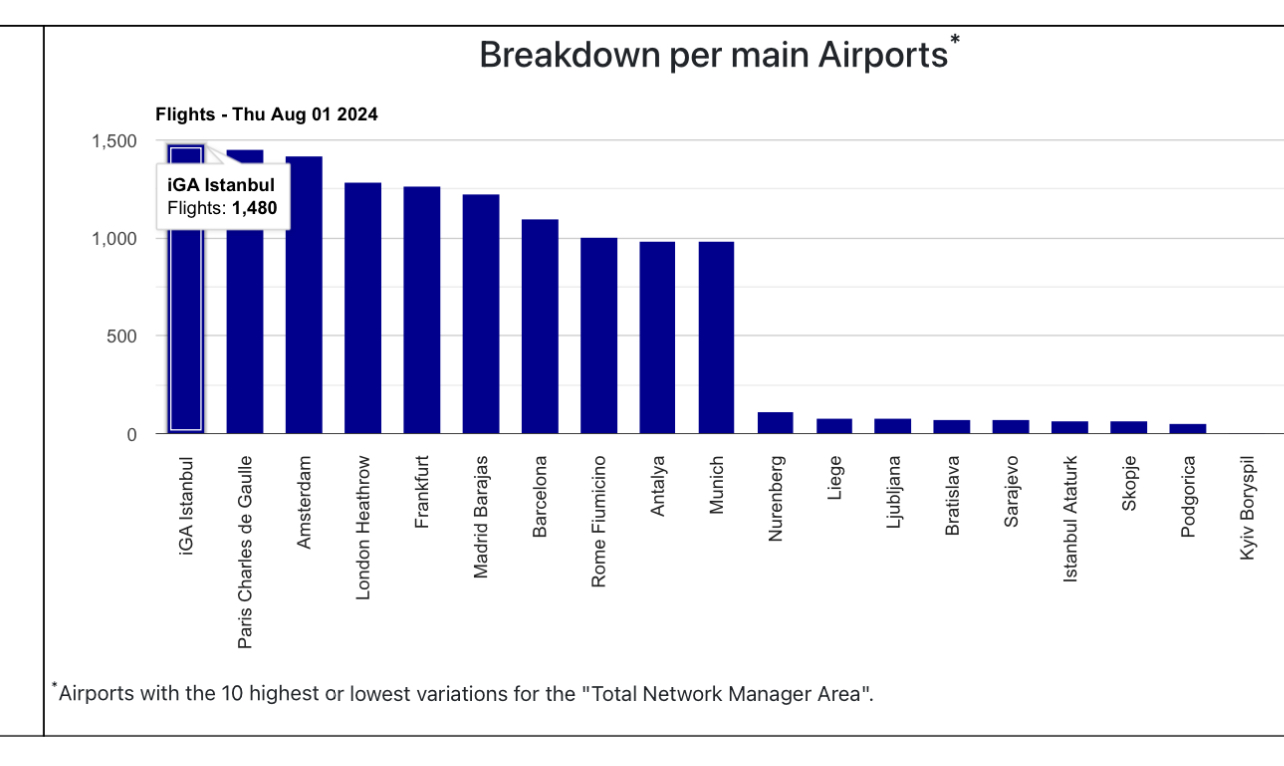 Breakdown per main Airports*

Flights - Thu Aug 01 2024

1,500
1,000
500
0

iGA Istanbul
Flights: 1,480

iGA Istanbul
Paris Charles de Gaulle
Amsterdam
London Heathrow
Frankfurt
Madrid Barajas
Barcelona
Rome Fiumicino
Antalya
Munich
Nurenberg
Liege
Ljubljana
Bratislava
Sarajevo
Istanbul Ataturk
Skopje
Podgorica
Kyiv Boryspil

*Airports with the 10 highest or lowest variations for the "Total Network Manager Area".